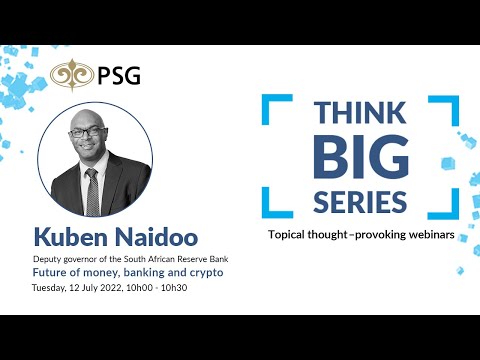 PSG

Kuben Naidoo

Deputy governor of the South African Reserve Bank

Future of money, banking and crypto

Tuesday, 12 July 2022, 10h00 - 10h30

THINK
BIG
SERIES

Topical thought–provoking webinars